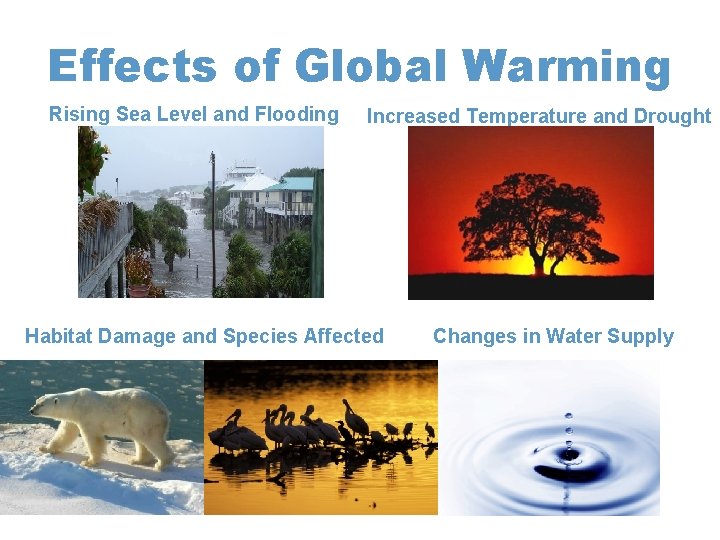 Effects of Global Warming

Rising Sea Level and Flooding

Increased Temperature and Drought

Habitat Damage and Species Affected

Changes in Water Supply